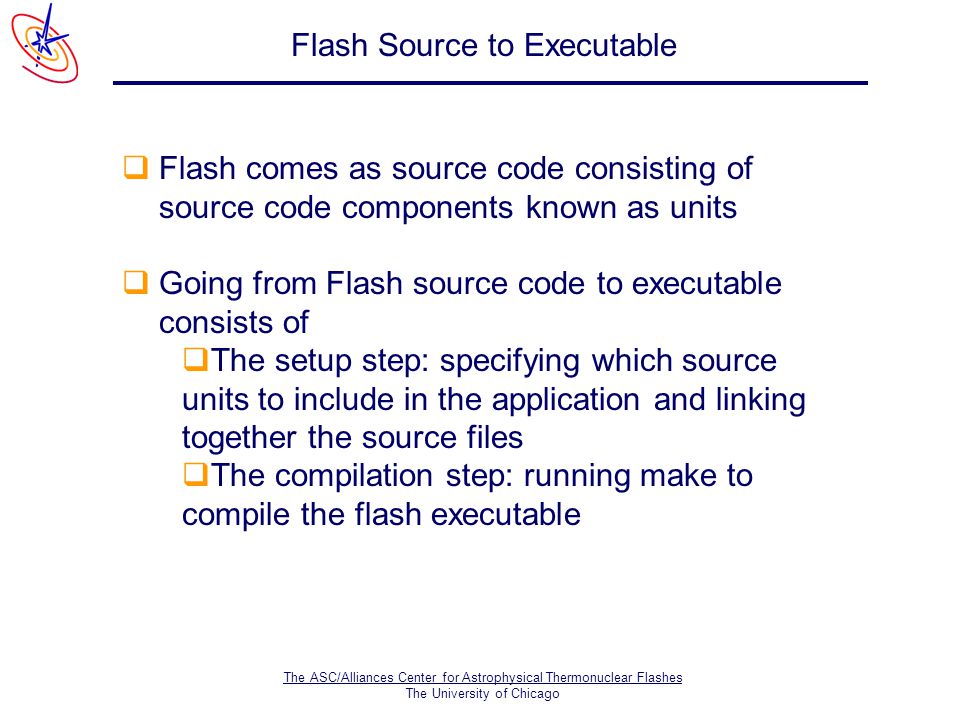 Flash Source to Executable

❑ Flash comes as source code consisting of source code components known as units

❑ Going from Flash source code to executable consists of

❑ The setup step: specifying which source units to include in the application and linking together the source files

❑ The compilation step: running make to compile the flash executable

The ASC/Alliances Center for Astrophysical Thermonuclear Flashes
The University of Chicago